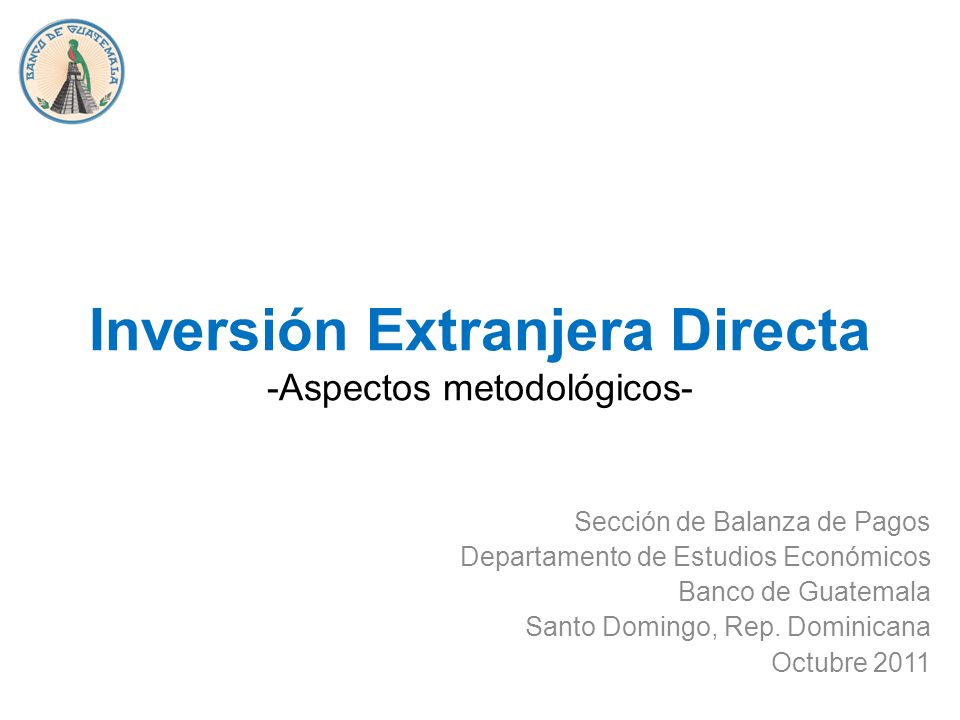 BANCO DE GUATEMALA

Inversión Extranjera Directa
-Aspectos metodológicos-

Sección de Balanza de Pagos
Departamento de Estudios Económicos
Banco de Guatemala
Santo Domingo, Rep. Dominicana
Octubre 2011